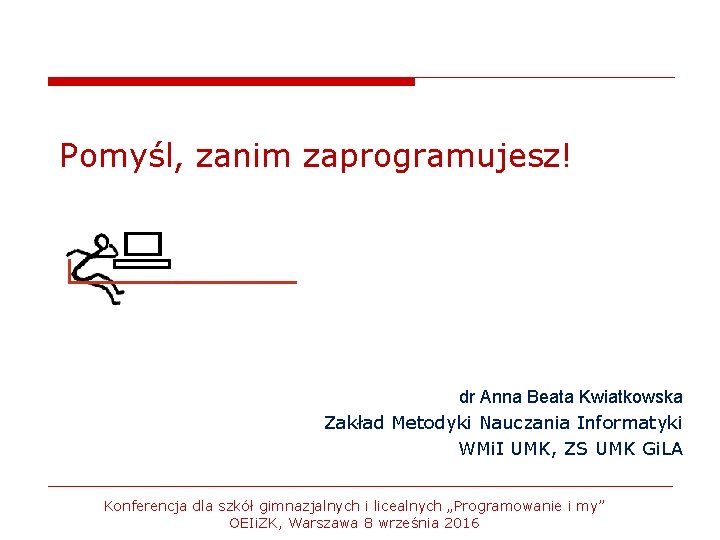 Pomyśl, zanim zaprogramujesz!

dr Anna Beata Kwiatkowska
Zakład Metodyki Nauczania Informatyki
WMiI UMK, ZS UMK GiLA

Konferencja dla szkół gimnazjalnych i licealnych „Programowanie i my”
OEIiZK, Warszawa 8 września 2016